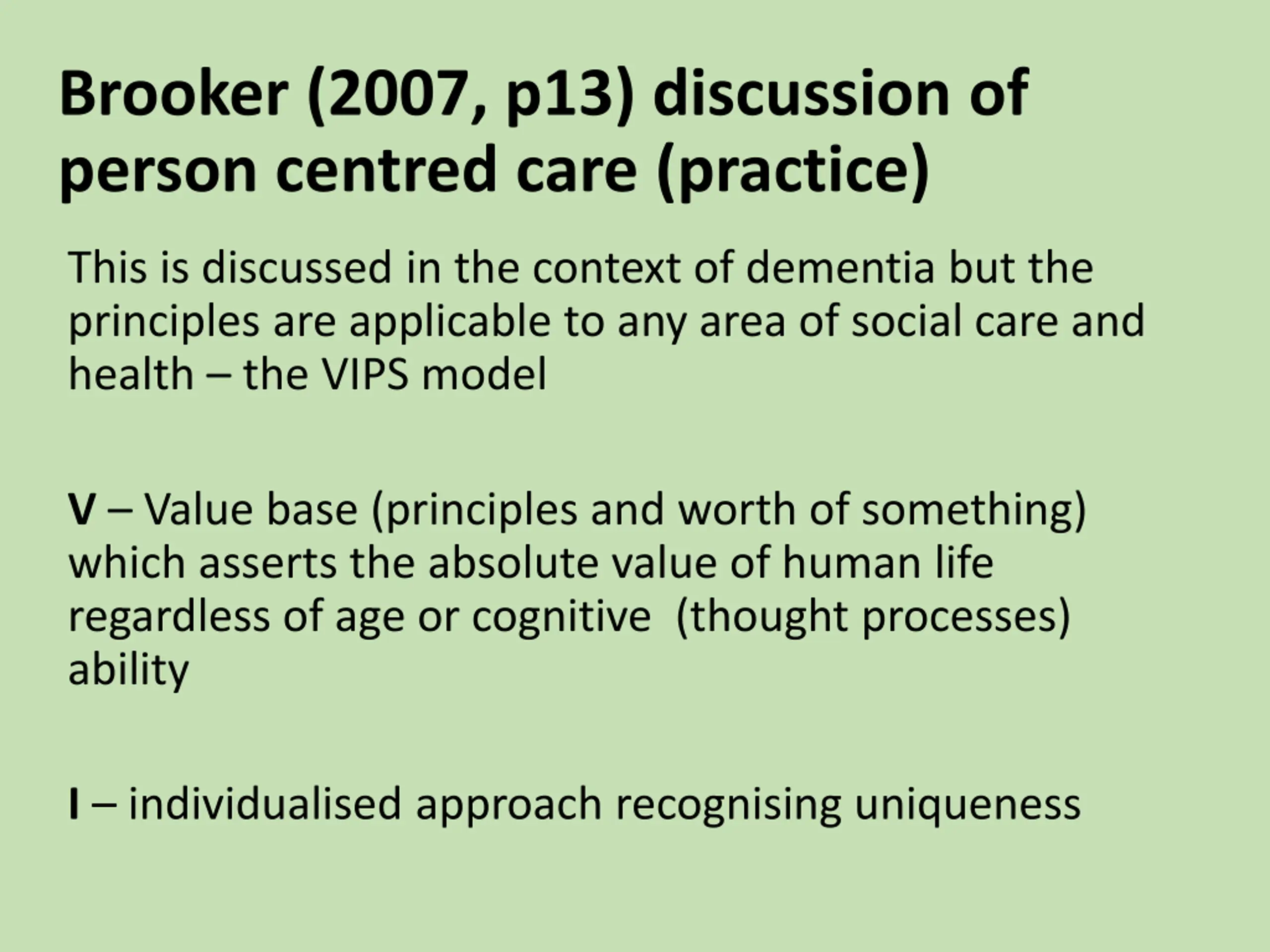 Brooker (2007, p13) discussion of person centred care (practice)

This is discussed in the context of dementia but the principles are applicable to any area of social care and health – the VIPS model

V – Value base (principles and worth of something) which asserts the absolute value of human life regardless of age or cognitive (thought processes) ability

I – individualised approach recognising uniqueness